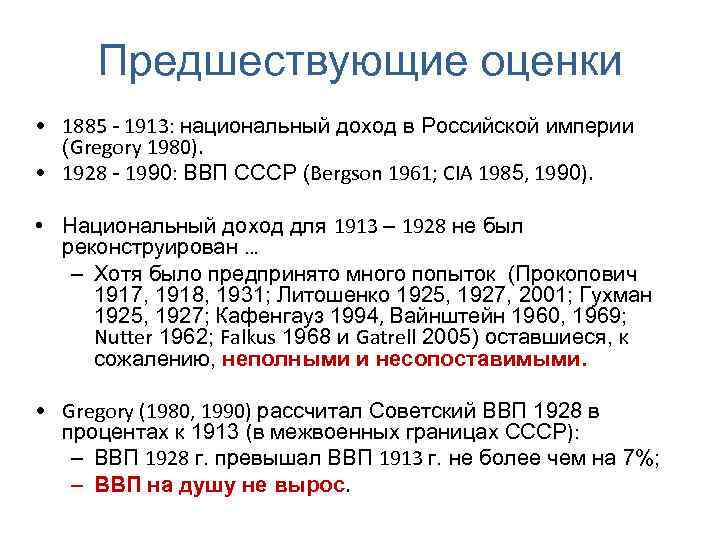 Предшествующие оценки

• 1885 - 1913: национальный доход в Российской империи (Gregory 1980).
• 1928 - 1990: ВВП СССР (Bergson 1961; CIA 1985, 1990).

• Национальный доход для 1913 – 1928 не был реконструирован …
– Хотя было предпринято много попыток (Прокопович 1917, 1918, 1931; Литошенко 1925, 1927, 2001; Гухман 1925, 1927; Кафенгауз 1994, Вайнштейн 1960, 1969; Nutter 1962; Falkus 1968 и Gatrell 2005) оставшиеся, к сожалению, неполными и несопоставимыми.

• Gregory (1980, 1990) рассчитал Советский ВВП 1928 в процентах к 1913 (в межвоенных границах СССР):
– ВВП 1928 г. превышал ВВП 1913 г. не более чем на 7%;
– ВВП на душу не вырос.